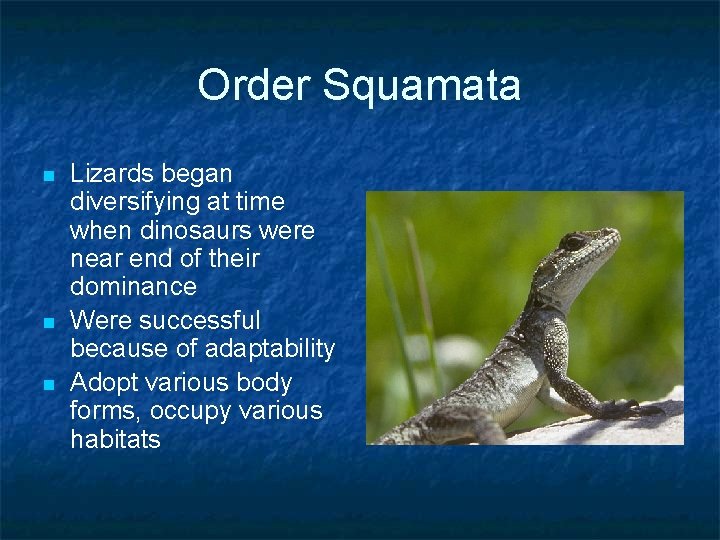 Order Squamata

- Lizards began diversifying at time when dinosaurs were near end of their dominance
- Were successful because of adaptability
- Adopt various body forms, occupy various habitats